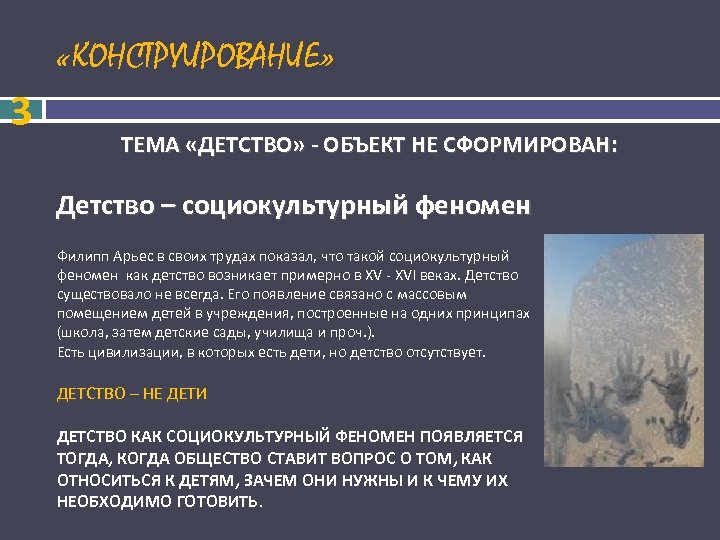 «КОНСТРУИРОВАНИЕ»

3

ТЕМА «ДЕТСТВО» - ОБЪЕКТ НЕ СФОРМИРОВАН:

Детство – социокультурный феномен

Филипп Арьес в своих трудах показал, что такой социокультурный феномен как детство возникает примерно в XV - XVI веках. Детство существовало не всегда. Его появление связано с массовым помещением детей в учреждения, построенные на одних принципах (школа, затем детские сады, училища и проч.).
Есть цивилизации, в которых есть дети, но детство отсутствует.

ДЕТСТВО – НЕ ДЕТИ

ДЕТСТВО КАК СОЦИОКУЛЬТУРНЫЙ ФЕНОМЕН ПОЯВЛЯЕТСЯ ТОГДА, КОГДА ОБЩЕСТВО СТАВИТ ВОПРОС О ТОМ, КАК ОТНОСИТЬСЯ К ДЕТЯМ, ЗАЧЕМ ОНИ НУЖНЫ И К ЧЕМУ ИХ НЕОБХОДИМО ГОТОВИТЬ.